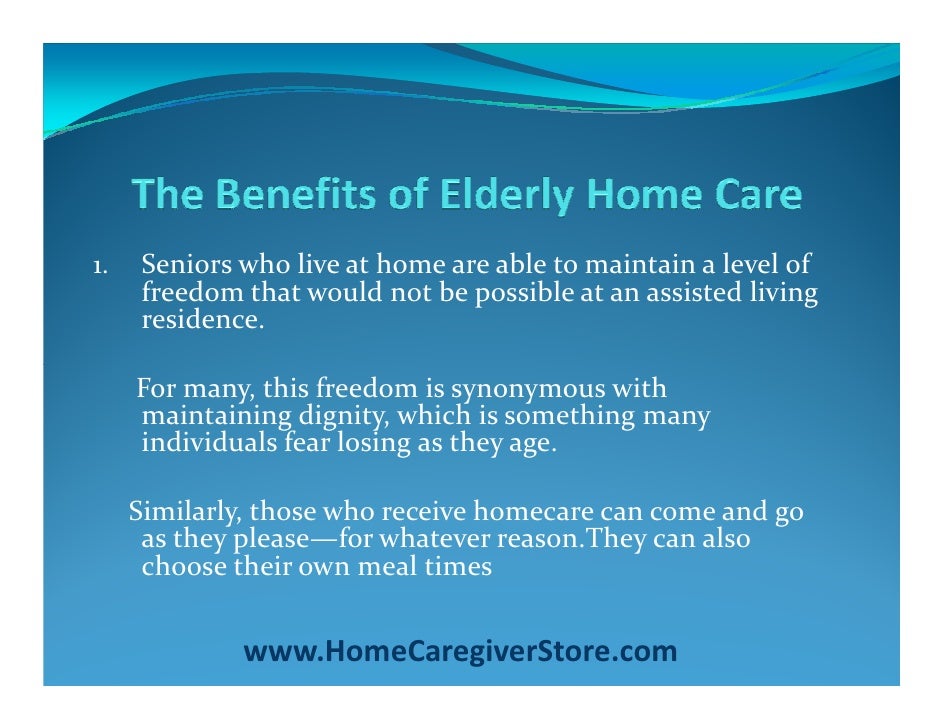 The Benefits of Elderly Home Care

1. Seniors who live at home are able to maintain a level of freedom that would not be possible at an assisted living residence.

For many, this freedom is synonymous with maintaining dignity, which is something many individuals fear losing as they age.

Similarly, those who receive homecare can come and go as they please—for whatever reason.They can also choose their own meal times

www.HomeCaregiverStore.com